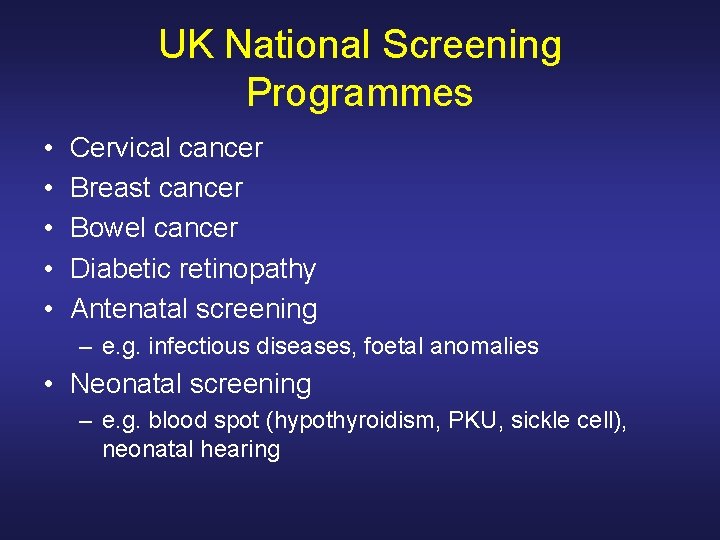 UK National Screening Programmes

• Cervical cancer
• Breast cancer
• Bowel cancer
• Diabetic retinopathy
• Antenatal screening
– e.g. infectious diseases, foetal anomalies
• Neonatal screening
– e.g. blood spot (hypothyroidism, PKU, sickle cell), neonatal hearing